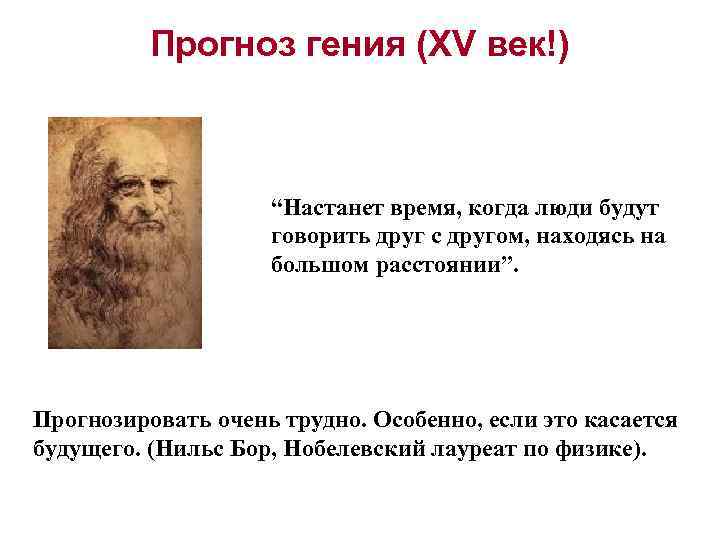 Прогноз гения (XV век!)

“Настанет время, когда люди будут говорить друг с другом, находясь на большом расстоянии”.

Прогнозировать очень трудно. Особенно, если это касается будущего. (Нильс Бор, Нобелевский лауреат по физике).